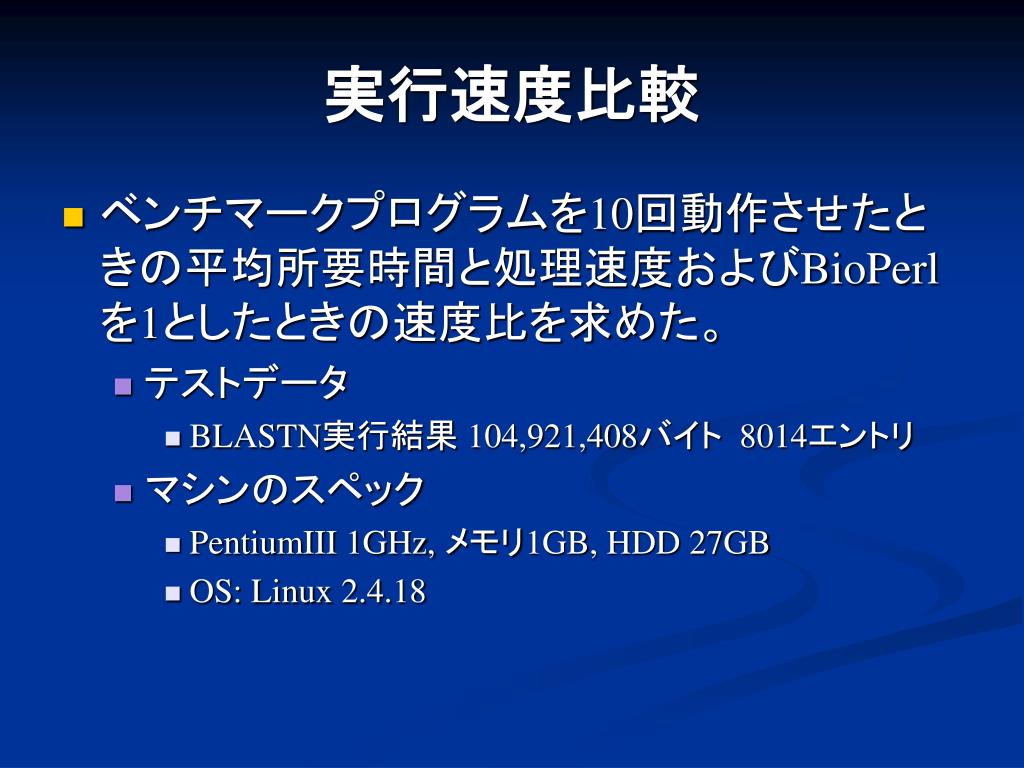 実行速度比較

ベンチマークプログラムを10回動作させたときの平均所要時間と処理速度およびBioPerlを1としたときの速度比を求めた。

テストデータ

BLASTN実行結果 104,921,408バイト 8014エントリ

マシンのスペック

PentiumIII 1GHz, メモリ1GB, HDD 27GB

OS: Linux 2.4.18